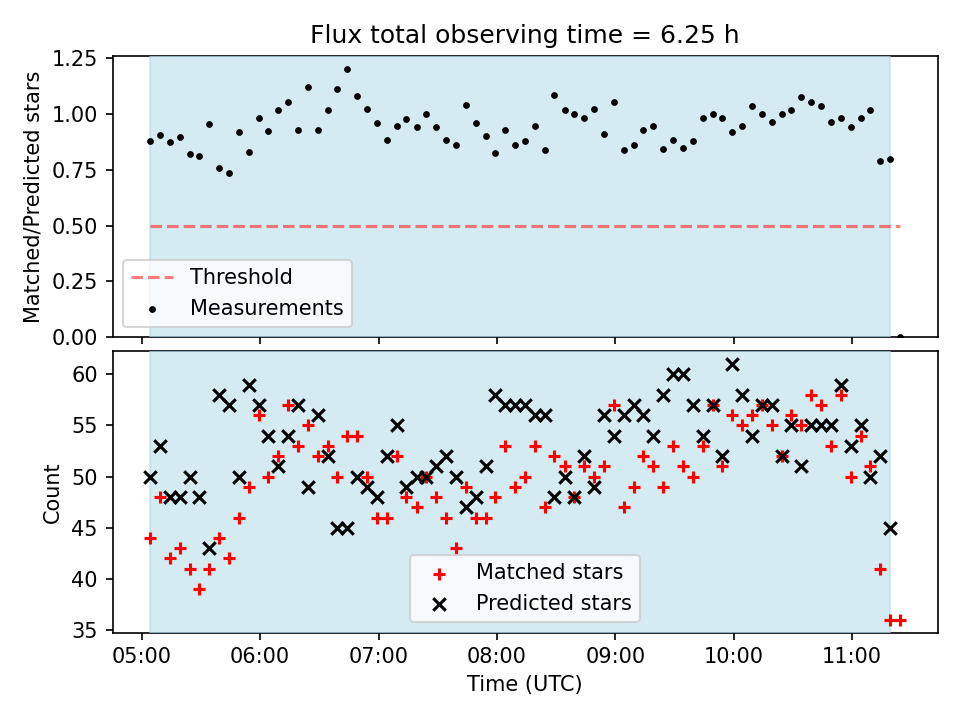 Flux total observing time = 6.25 h

Matched/Predicted stars

1.25
1.00
0.75
0.50
0.25
0.00

Threshold
Measurements

Count

60
55
50
45
40
35

Matched stars
Predicted stars

05:00 06:00 07:00 08:00 09:00 10:00 11:00

Time (UTC)